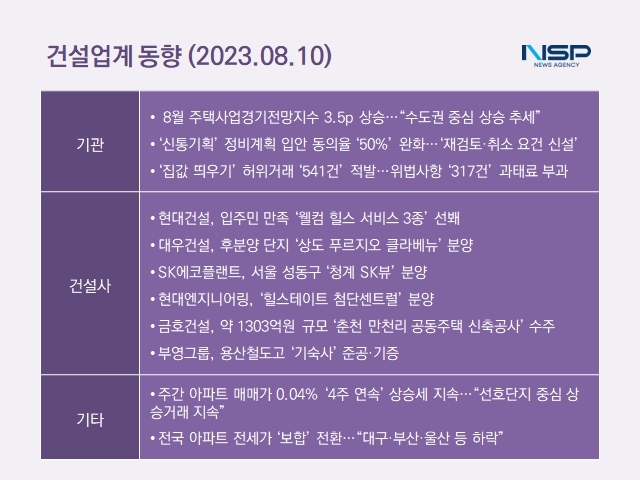 건설업계 동향 (2023.08.10)

NSP
NEWS AGENCY

| 기관 | • 8월 주택사업경기전망지수 3.5p 상승…“수도권 중심 상승 추세”<br>• ‘신통기획’ 정비계획 입안 동의율 ‘50%’ 완화…‘재검토·취소 요건 신설’<br>• ‘집값 띄우기’ 허위거래 ‘541건’ 적발…위법사항 ‘317건’ 과태료 부과 |
|---|---|
| 건설사 | • 현대건설, 입주민 만족 ‘웰컴 힐스 서비스 3종’ 선봬<br>• 대우건설, 후분양 단지 ‘상도 푸르지오 클라베뉴’ 분양<br>• SK에코플랜트, 서울 성동구 ‘청계 SK뷰’ 분양<br>• 현대엔지니어링, ‘힐스테이트 첨단센트럴’ 분양<br>• 금호건설, 약 1303억원 규모 ‘춘천 만천리 공동주택 신축공사’ 수주<br>• 부영그룹, 용산철도고 ‘기숙사’ 준공·기증 |
| 기타 | • 주간 아파트 매매가 0.04% ‘4주 연속’ 상승세 지속…“선호단지 중심 상승거래 지속”<br>• 전국 아파트 전세가 ‘보합’ 전환…“대구·부산·울산 등 하락” |